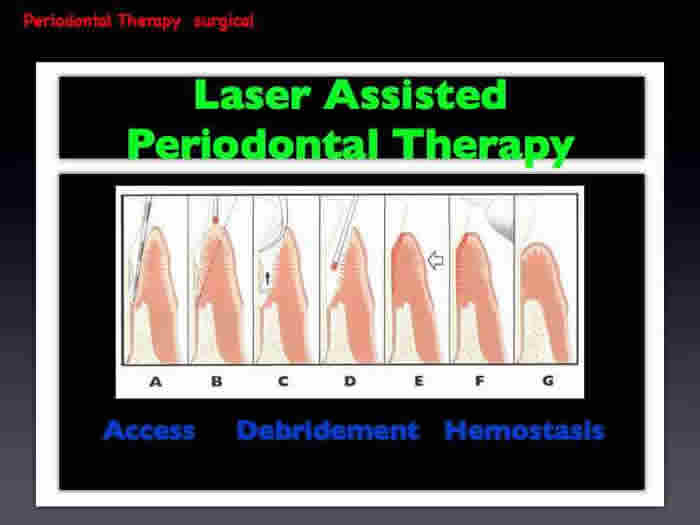 Periodontal Therapy surgical

Laser Assisted Periodontal Therapy

A B C D E F G

Access Debridement Hemostasis